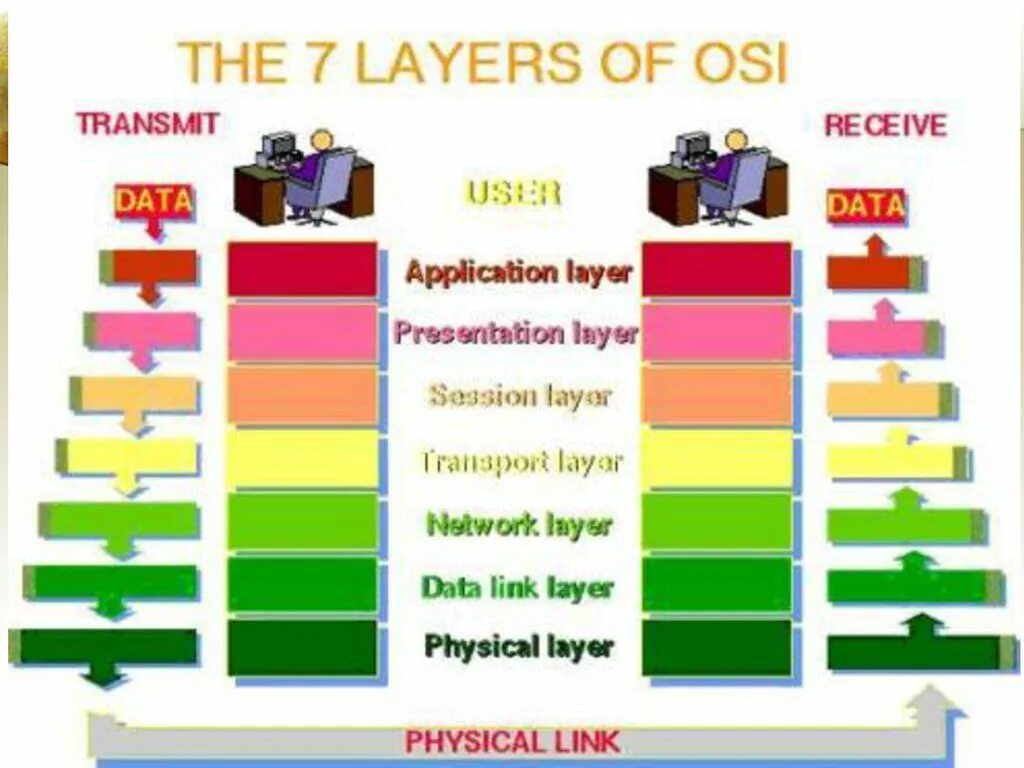 THE 7 LAYERS OF OSI

TRANSMIT

RECEIVE

DATA

USER

DATA

Application layer

Presentation layer

Session layer

Transport layer

Network layer

Data link layer

Physical layer

PHYSICAL LINK